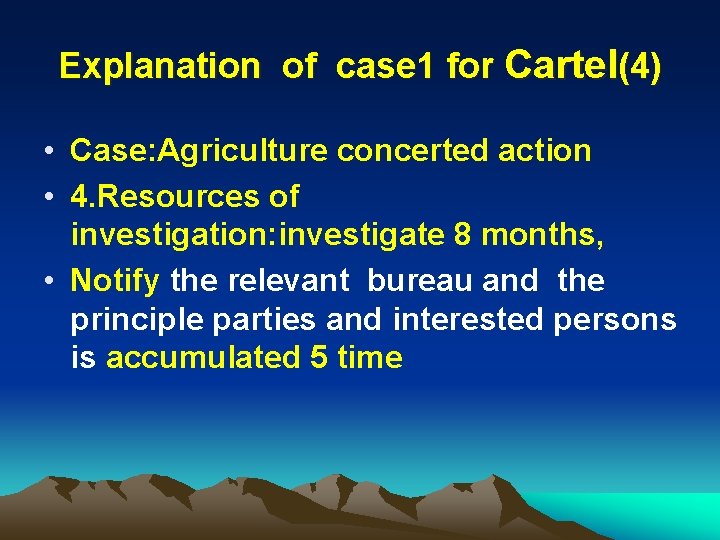 Explanation of case1 for Cartel(4)

• Case:Agriculture concerted action
• 4.Resources of investigation:investigate 8 months,
• Notify the relevant bureau and the principle parties and interested persons is accumulated 5 time